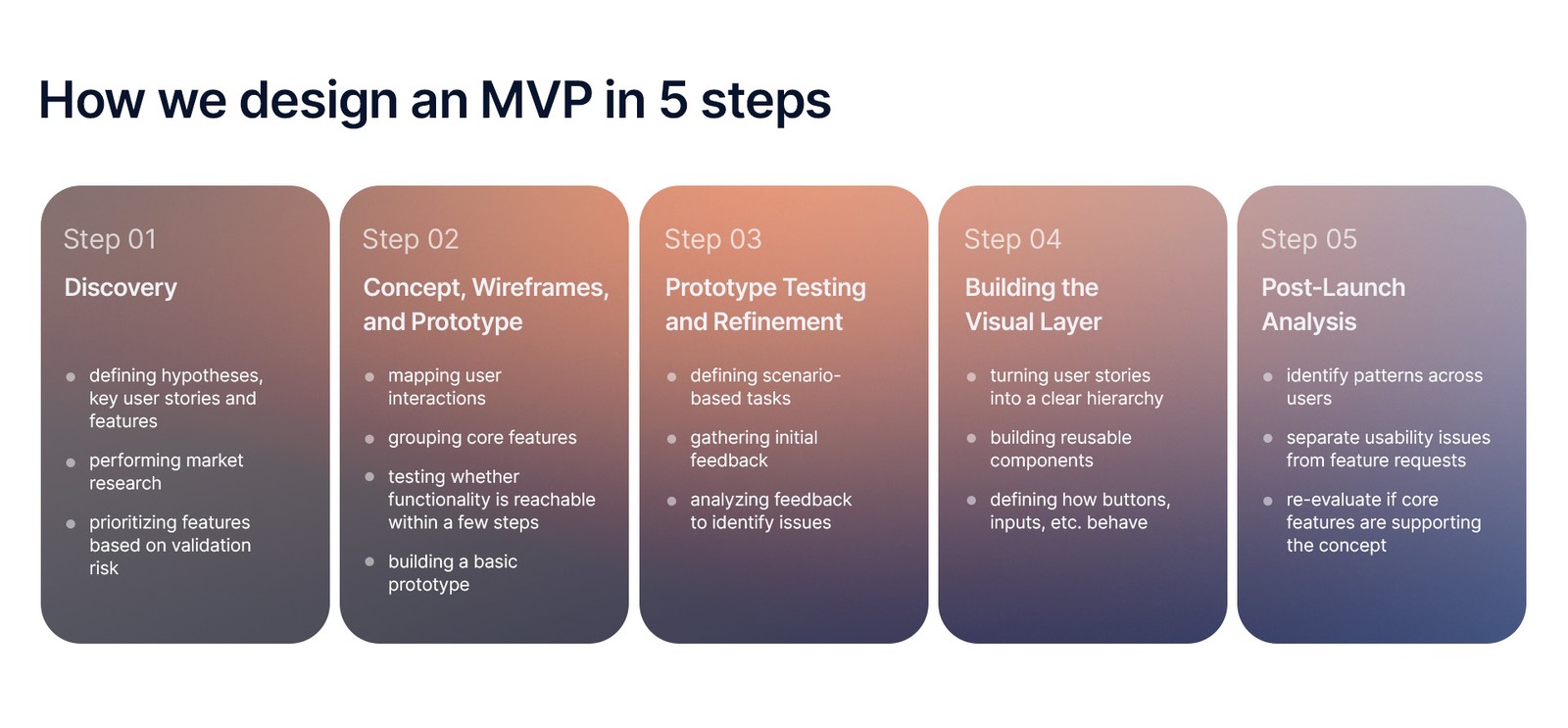 How we design an MVP in 5 steps

Step 01

Discovery

- defining hypotheses, key user stories and features
- performing market research
- prioritizing features based on validation risk

Step 02

Concept, Wireframes, and Prototype

- mapping user interactions
- grouping core features
- testing whether functionality is reachable within a few steps
- building a basic prototype

Step 03

Prototype Testing and Refinement

- defining scenario-based tasks
- gathering initial feedback
- analyzing feedback to identify issues

Step 04

Building the Visual Layer

- turning user stories into a clear hierarchy
- building reusable components
- defining how buttons, inputs, etc. behave

Step 05

Post-Launch Analysis

- identify patterns across users
- separate usability issues from feature requests
- re-evaluate if core features are supporting the concept